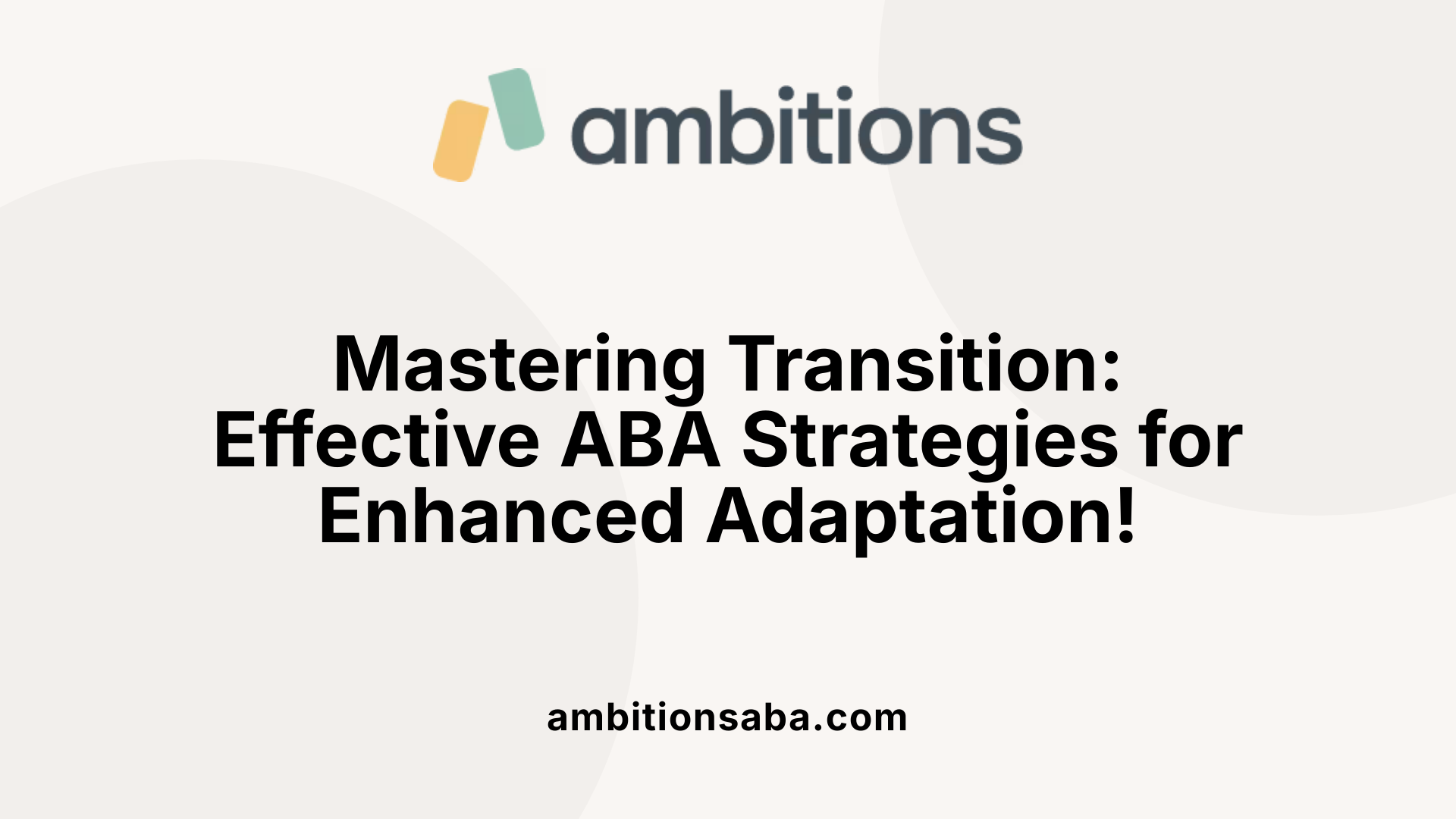 ambitions

Mastering Transition: Effective ABA Strategies for Enhanced Adaptation!

ambitionsaba.com